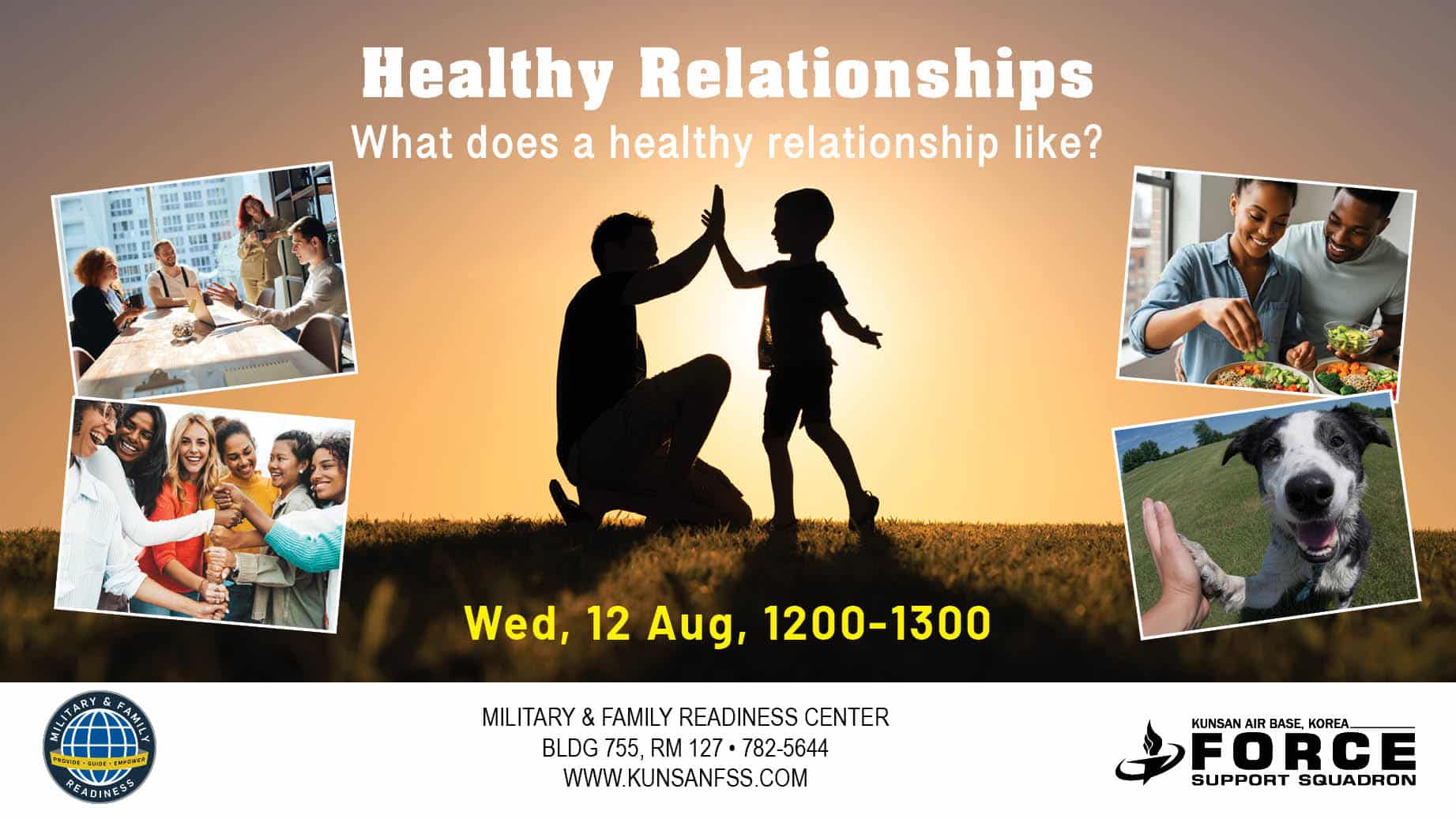 Healthy Relationships

What does a healthy relationship like?

Wed, 12 Aug, 1200-1300

MILITARY & FAMILY READINESS
PROVIDE · GUIDE · EMPOWER

MILITARY & FAMILY READINESS CENTER
BLDG 755, RM 127 • 782-5644
WWW.KUNSANFSS.COM

KUNSAN AIR BASE, KOREA
FORCE
SUPPORT SQUADRON